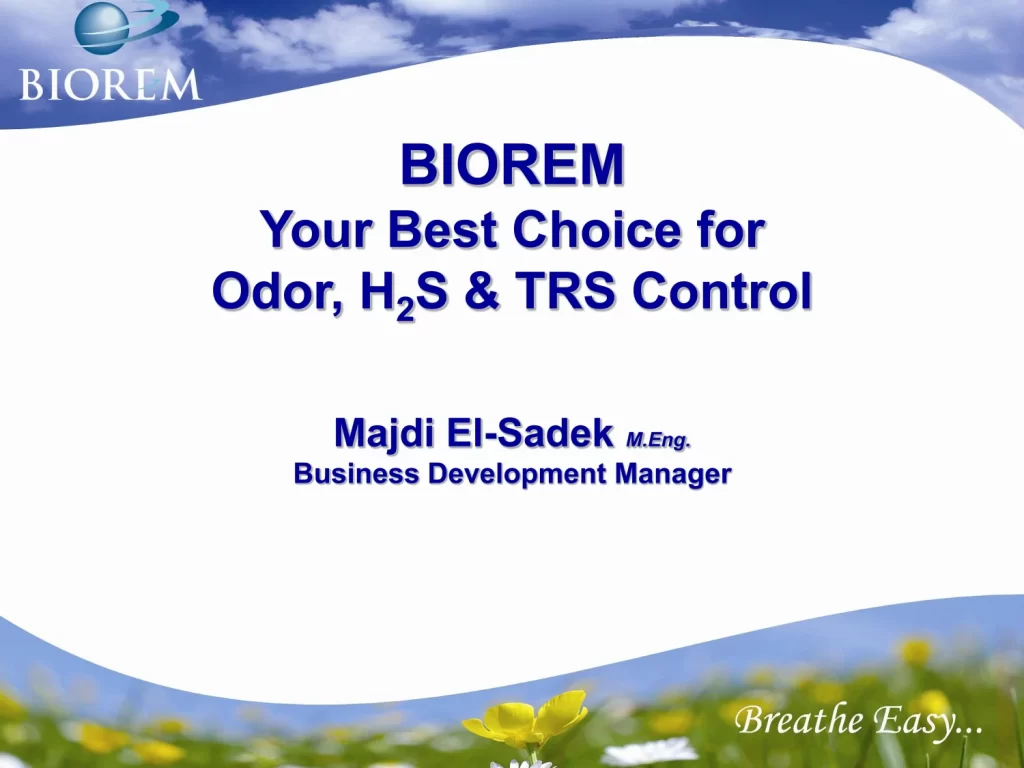 BIOREM

BIOREM
Your Best Choice for
Odor, $H_2S$ & TRS Control

Majdi El-Sadek M.Eng.
Business Development Manager

Breathe Easy...